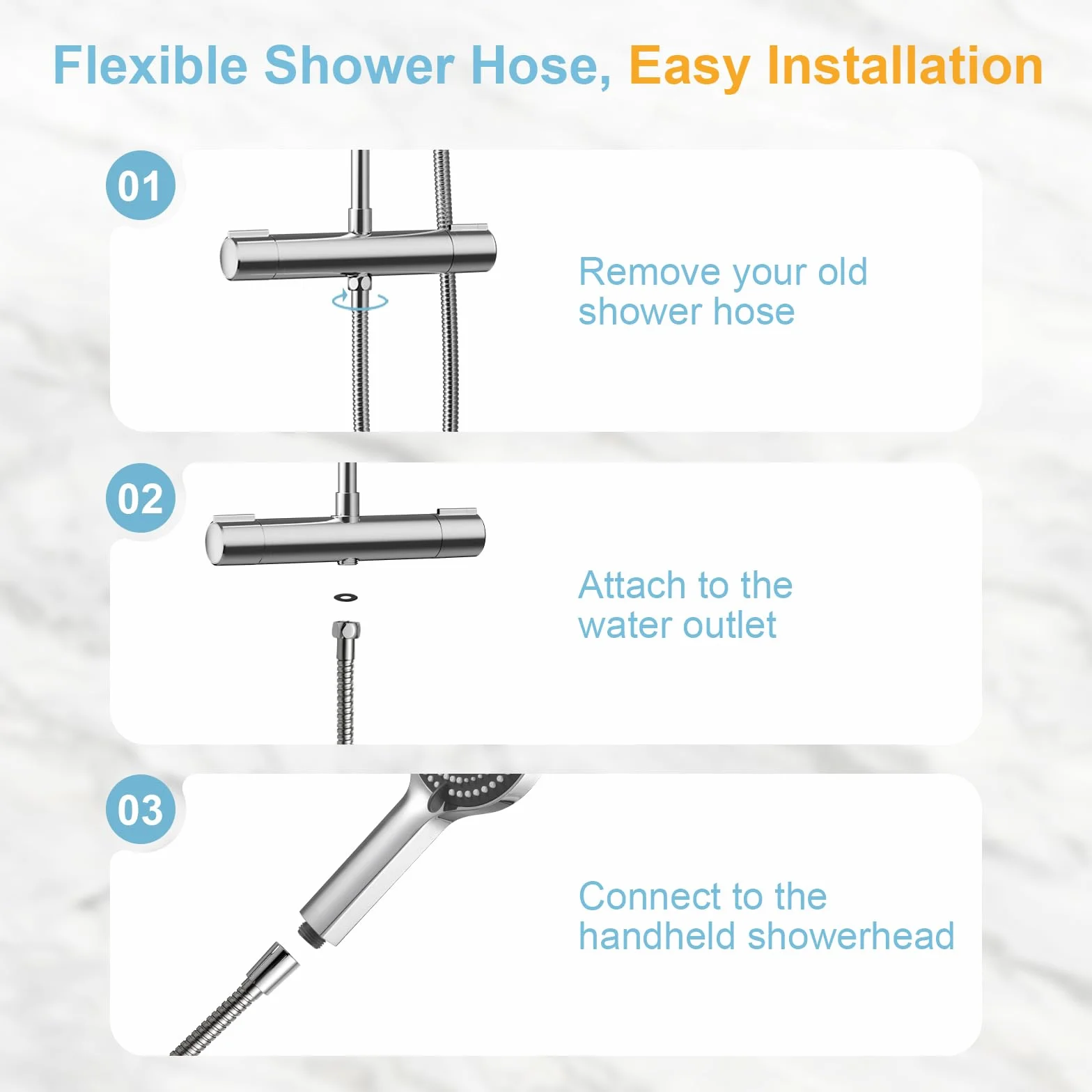 Flexible Shower Hose, Easy Installation

01

Remove your old shower hose

02

Attach to the water outlet

03

Connect to the handheld showerhead